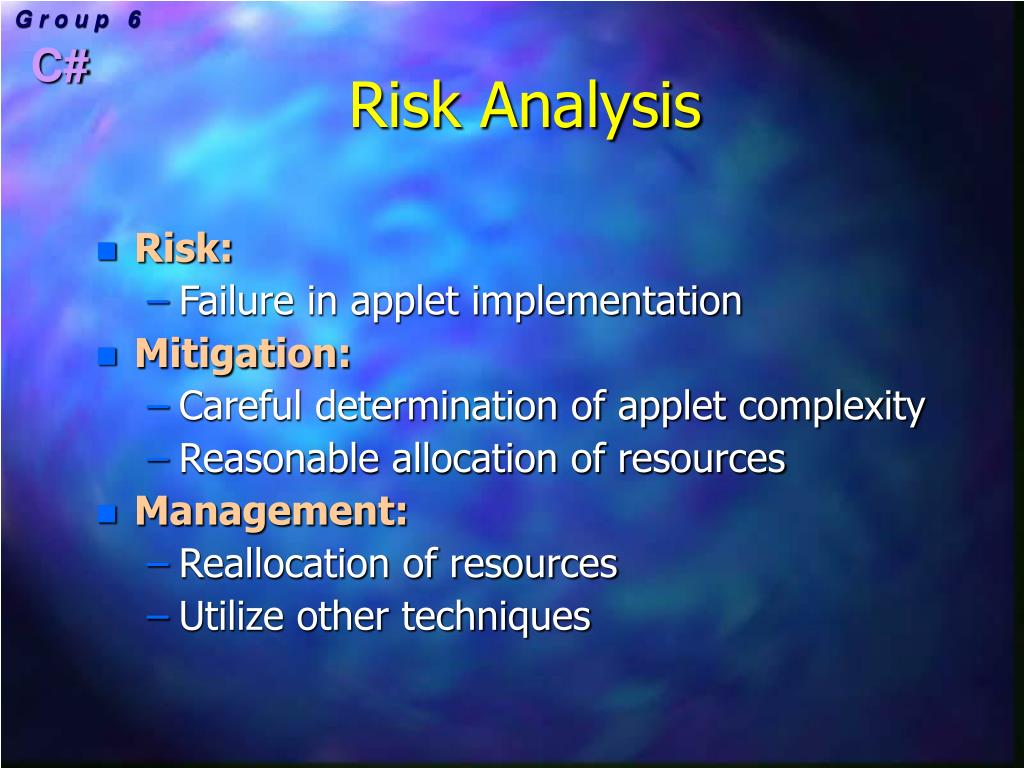 Group 6
C#

Risk Analysis

- Risk:
  – Failure in applet implementation
- Mitigation:
  – Careful determination of applet complexity
  – Reasonable allocation of resources
- Management:
  – Reallocation of resources
  – Utilize other techniques